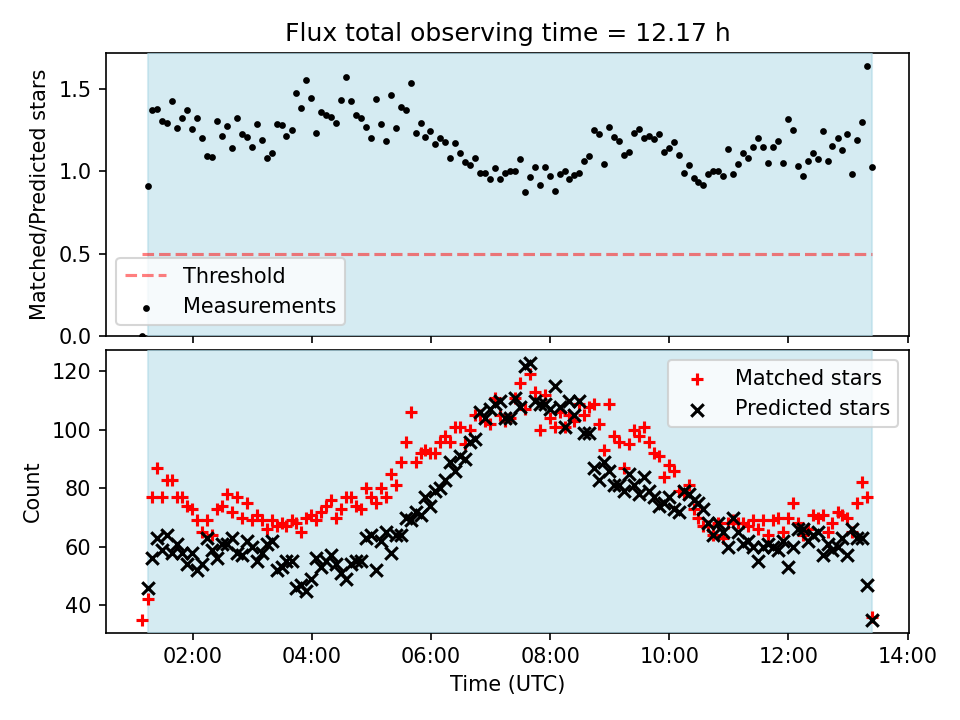 Flux total observing time = 12.17 h

Matched/Predicted stars

1.5
1.0
0.5
0.0

Threshold
Measurements

Count

120
100
80
60
40

Matched stars
Predicted stars

02:00 04:00 06:00 08:00 10:00 12:00 14:00

Time (UTC)